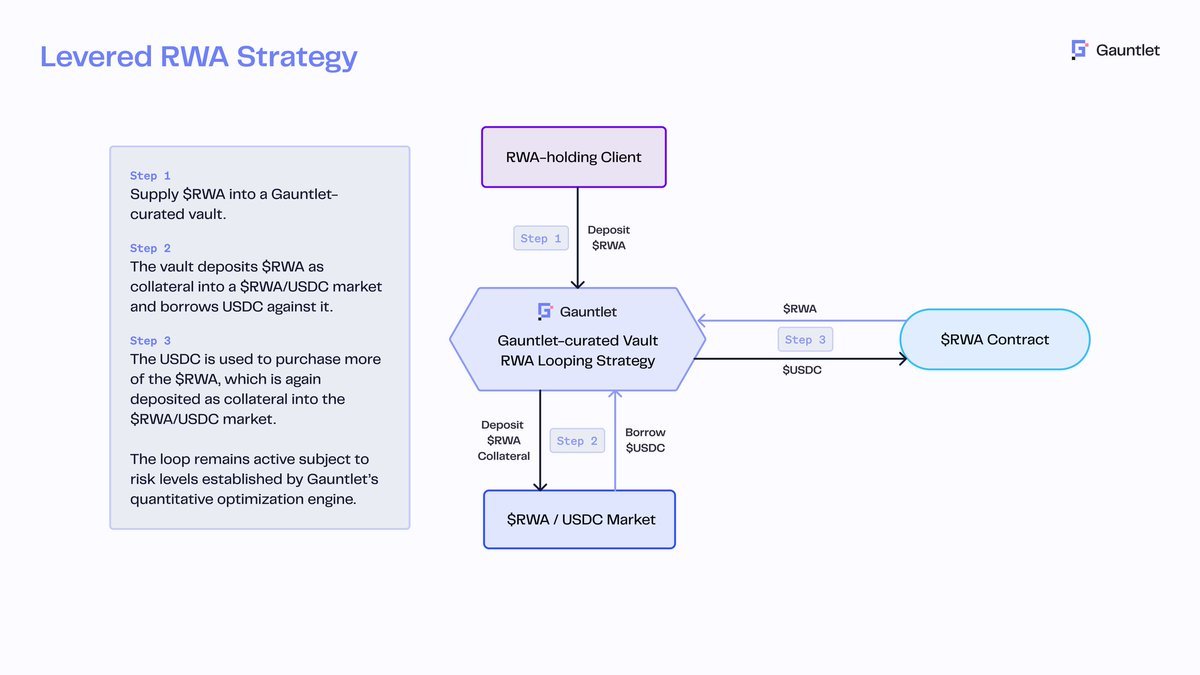 Levered RWA Strategy

Gauntlet

Step 1
Supply \$RWA into a Gauntlet-curated vault.

Step 2
The vault deposits \$RWA as collateral into a \$RWA/USDC market and borrows USDC against it.

Step 3
The USDC is used to purchase more of the \$RWA, which is again deposited as collateral into the \$RWA/USDC market.

The loop remains active subject to risk levels established by Gauntlet's quantitative optimization engine.

RWA-holding Client

Step 1

Deposit \$RWA

Gauntlet

Gauntlet-curated Vault
RWA Looping Strategy

\$RWA

Step 3

\$USDC

\$RWA Contract

Deposit \$RWA Collateral

Step 2

Borrow \$USDC

\$RWA / USDC Market